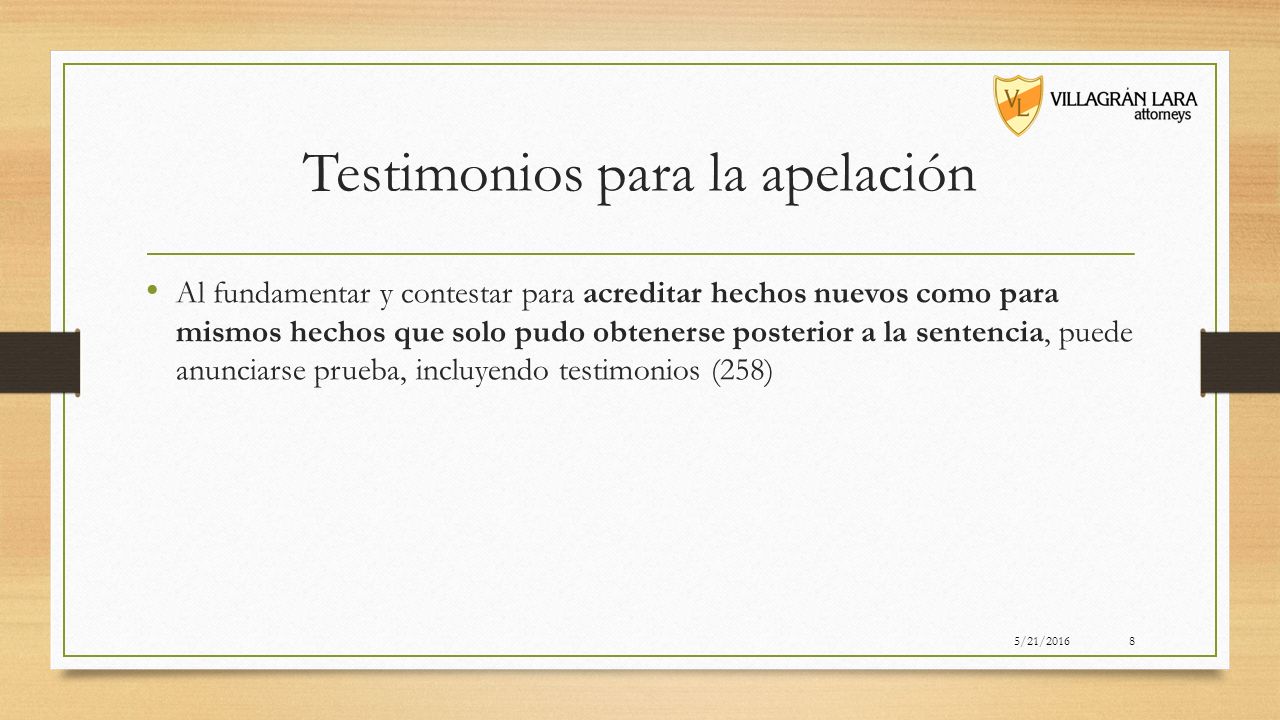 VL VILLAGRÁN LARA attorneys

Testimonios para la apelación

• Al fundamentar y contestar para acreditar hechos nuevos como para mismos hechos que solo pudo obtenerse posterior a la sentencia, puede anunciarse prueba, incluyendo testimonios (258)

5/21/2016 8